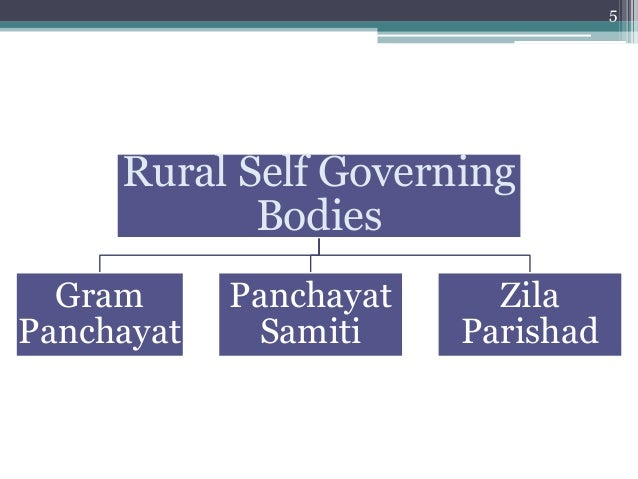 5

Rural Self Governing Bodies

Gram Panchayat

Panchayat Samiti

Zila Parishad